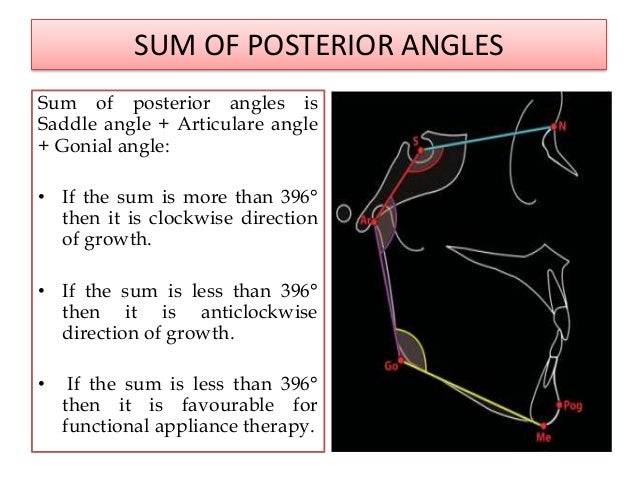 SUM OF POSTERIOR ANGLES

Sum of posterior angles is Saddle angle + Articulare angle + Gonial angle:

• If the sum is more than 396° then it is clockwise direction of growth.

• If the sum is less than 396° then it is anticlockwise direction of growth.

• If the sum is less than 396° then it is favourable for functional appliance therapy.

S
N
Ar
Go
Pog
Me